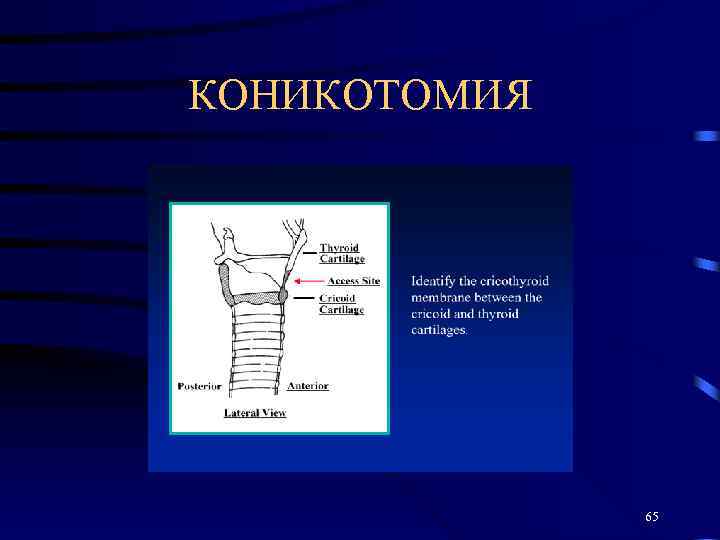 КОНИКОТОМИЯ

Thyroid Cartilage

Access Site

Cricoid Cartilage

Posterior

Anterior

Lateral View

Identify the cricothyroid membrane between the cricoid and thyroid cartilages.

65